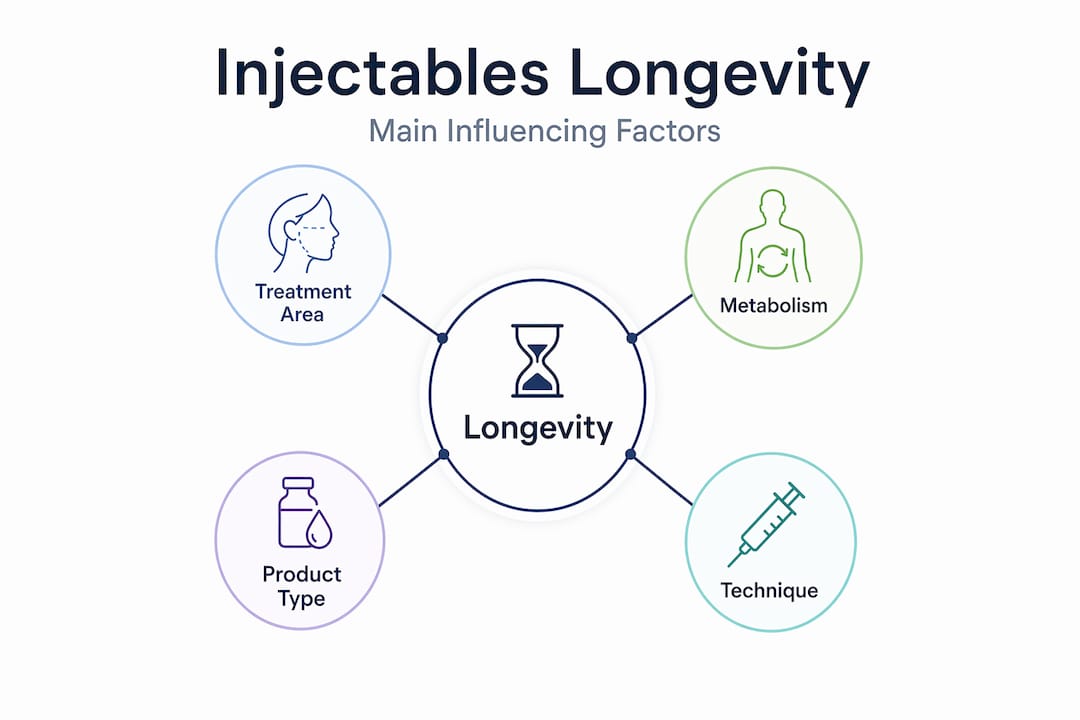 Injectables Longevity

Main Influencing Factors

Treatment Area

Metabolism

Longevity

Product Type

Technique